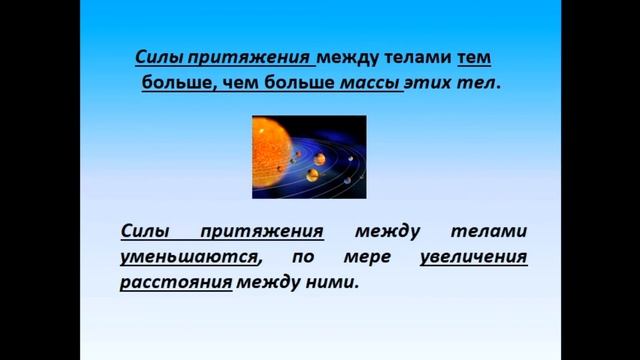 Силы притяжения между телами тем больше, чем больше массы этих тел.

Силы притяжения между телами уменьшаются, по мере увеличения расстояния между ними.